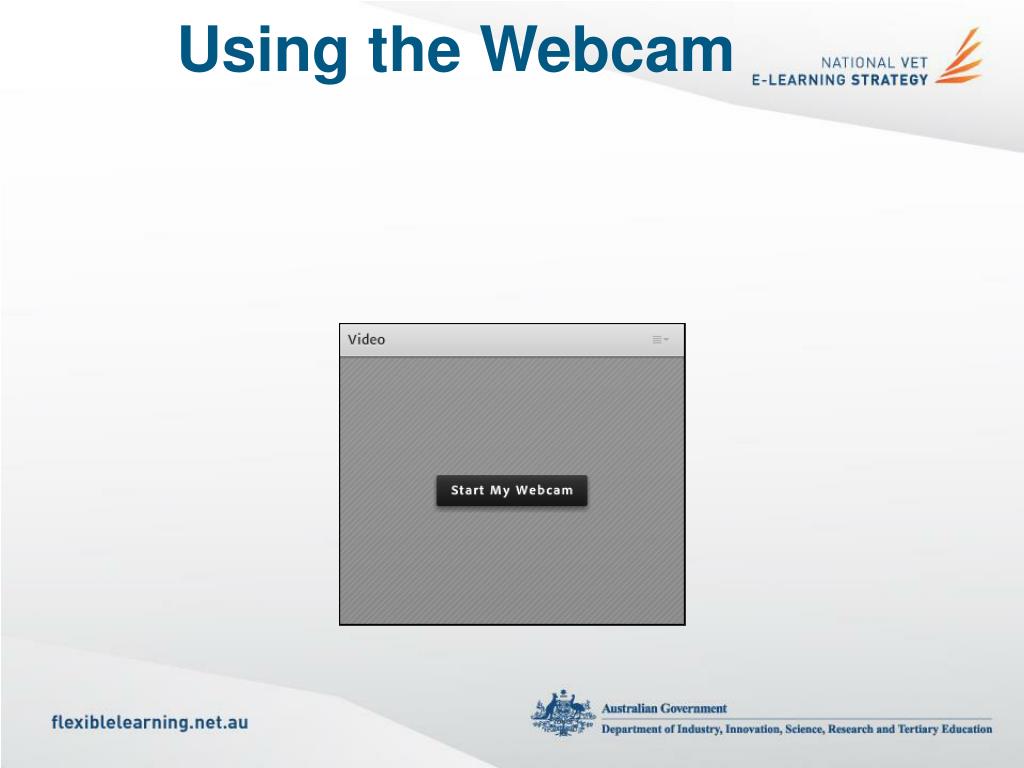 Using the Webcam

NATIONAL VET
E-LEARNING STRATEGY

Video

Start My Webcam

flexiblelearning.net.au

Australian Government
Department of Industry, Innovation, Science, Research and Tertiary Education